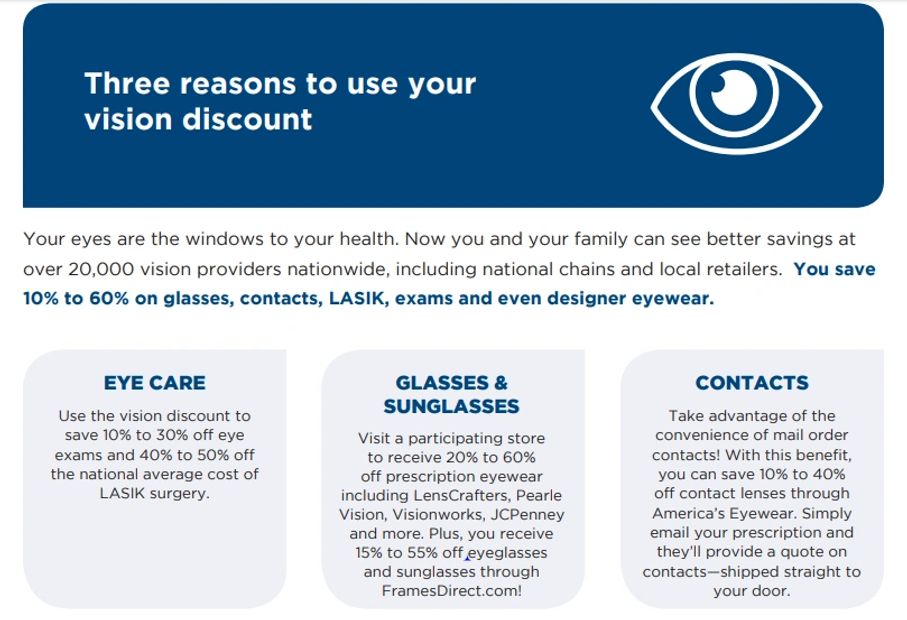 Three reasons to use your vision discount

Your eyes are the windows to your health. Now you and your family can see better savings at over 20,000 vision providers nationwide, including national chains and local retailers. You save 10% to 60% on glasses, contacts, LASIK, exams and even designer eyewear.

EYE CARE

Use the vision discount to save 10% to 30% off eye exams and 40% to 50% off the national average cost of LASIK surgery.

GLASSES & SUNGLASSES

Visit a participating store to receive 20% to 60% off prescription eyewear including LensCrafters, Pearle Vision, Visionworks, JCPenney and more. Plus, you receive 15% to 55% off eyeglasses and sunglasses through FramesDirect.com!

CONTACTS

Take advantage of the convenience of mail order contacts! With this benefit, you can save 10% to 40% off contact lenses through America's Eyewear. Simply email your prescription and they'll provide a quote on contacts—shipped straight to your door.